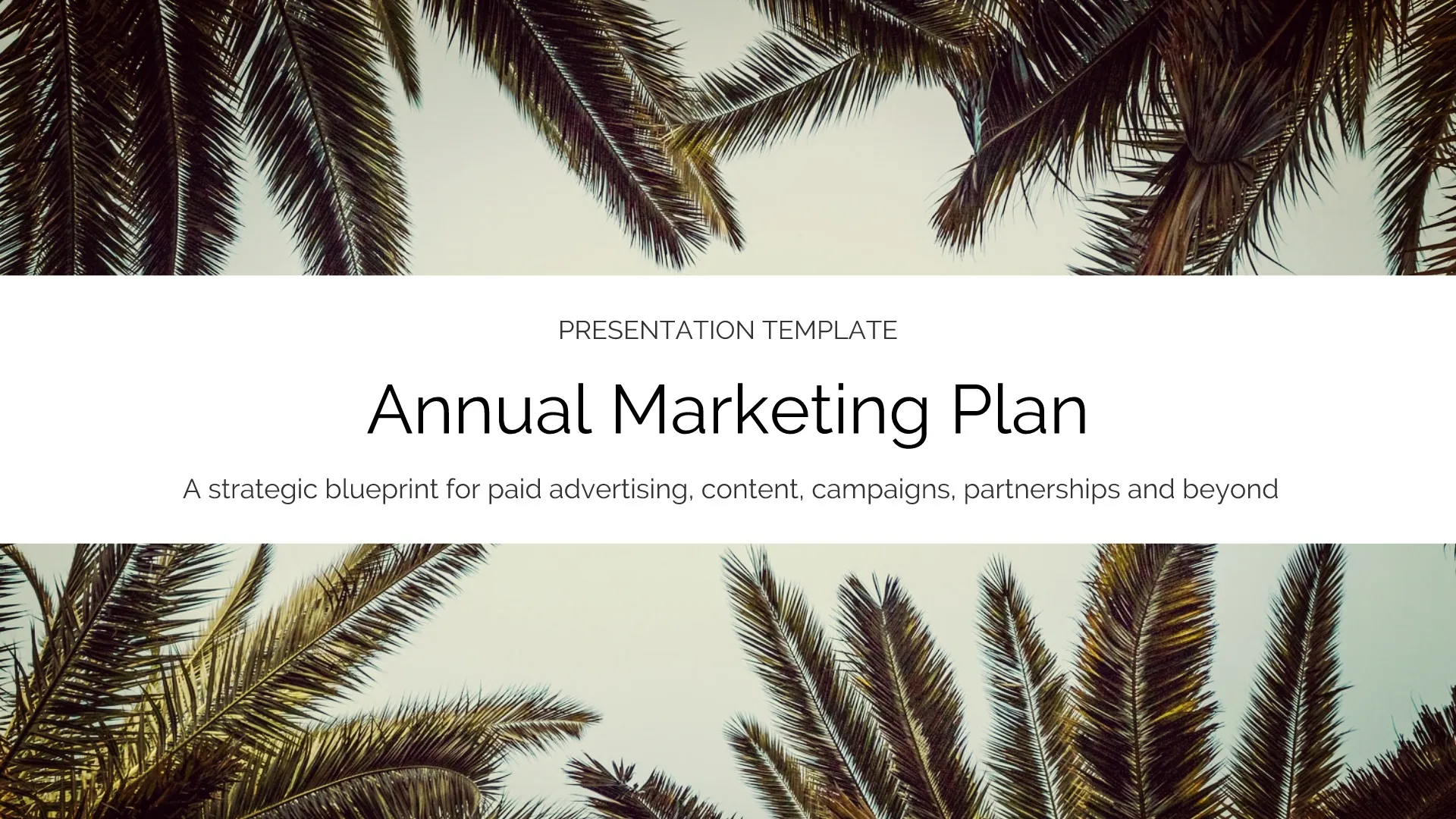 PRESENTATION TEMPLATE

Annual Marketing Plan

A strategic blueprint for paid advertising, content, campaigns, partnerships and beyond